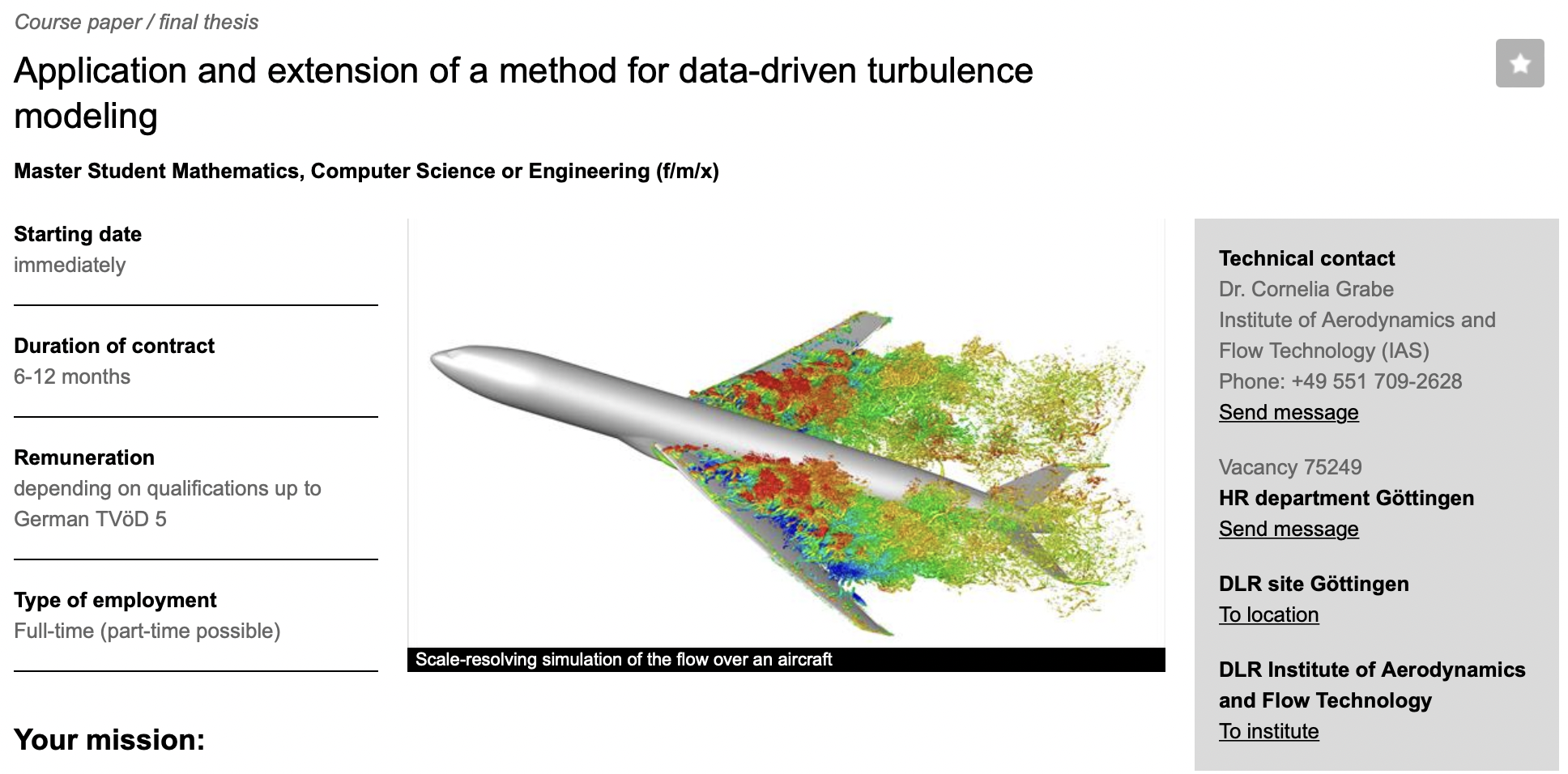 Course paper / final thesis

Application and extension of a method for data-driven turbulence modeling

Master Student Mathematics, Computer Science or Engineering (f/m/x)

Starting date
immediately

Duration of contract
6-12 months

Remuneration
depending on qualifications up to German TVöD 5

Type of employment
Full-time (part-time possible)

Scale-resolving simulation of the flow over an aircraft

Technical contact
Dr. Cornelia Grabe
Institute of Aerodynamics and Flow Technology (IAS)
Phone: +49 551 709-2628
Send message

Vacancy 75249
HR department Göttingen
Send message

DLR site Göttingen
To location

DLR Institute of Aerodynamics and Flow Technology
To institute

Your mission: